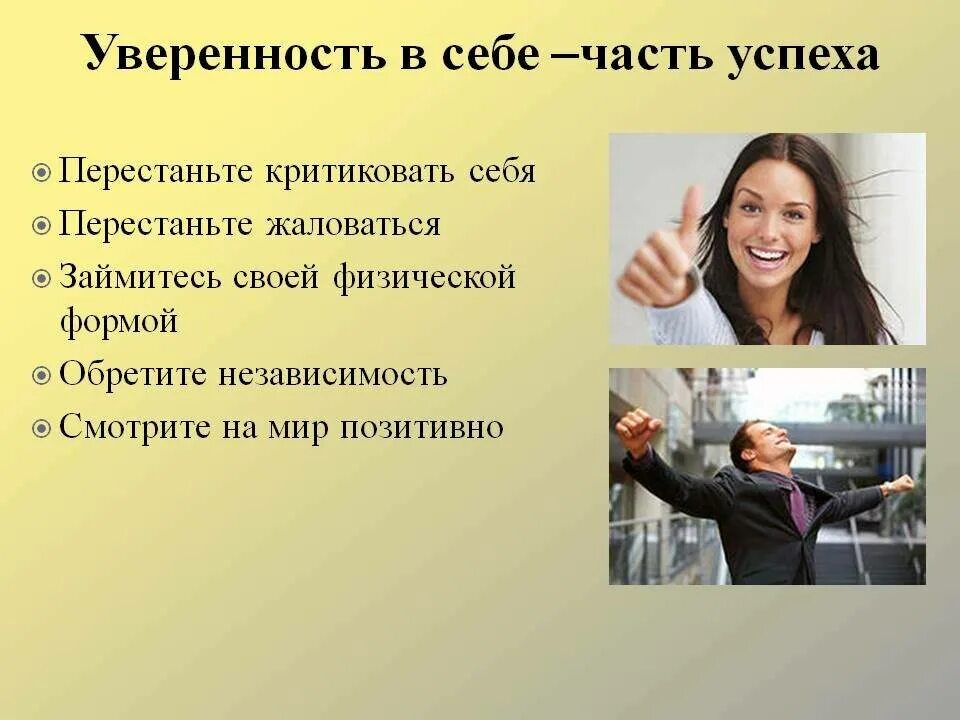 Уверенность в себе –часть успеха

Перестаньте критиковать себя
Перестаньте жаловаться
Займитесь своей физической формой
Обретите независимость
Смотрите на мир позитивно